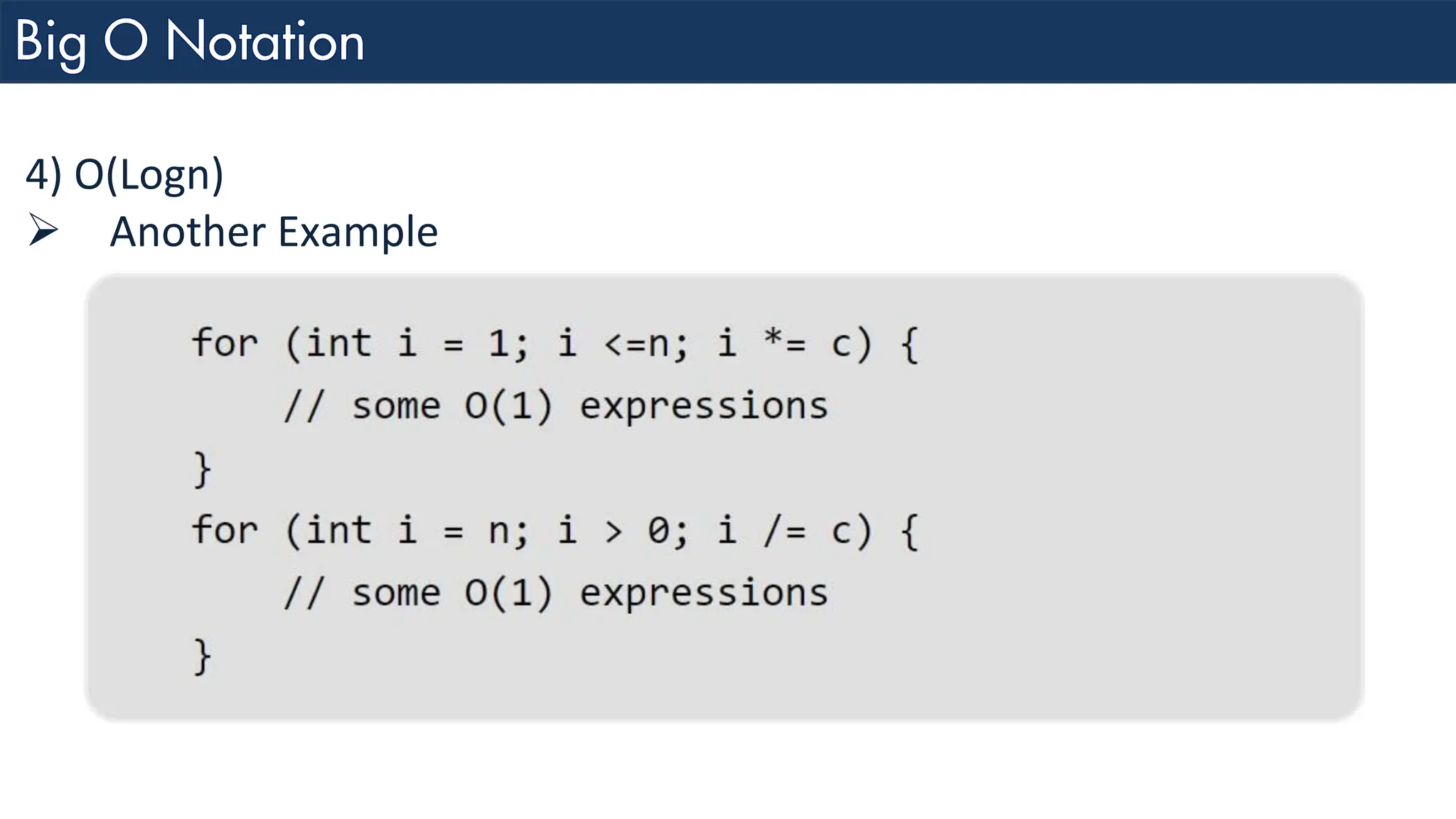 Big O Notation

4) O(Logn)

➢ Another Example

for (int i = 1; i <=n; i *= c) {
    // some O(1) expressions
}
for (int i = n; i > 0; i /= c) {
    // some O(1) expressions
}